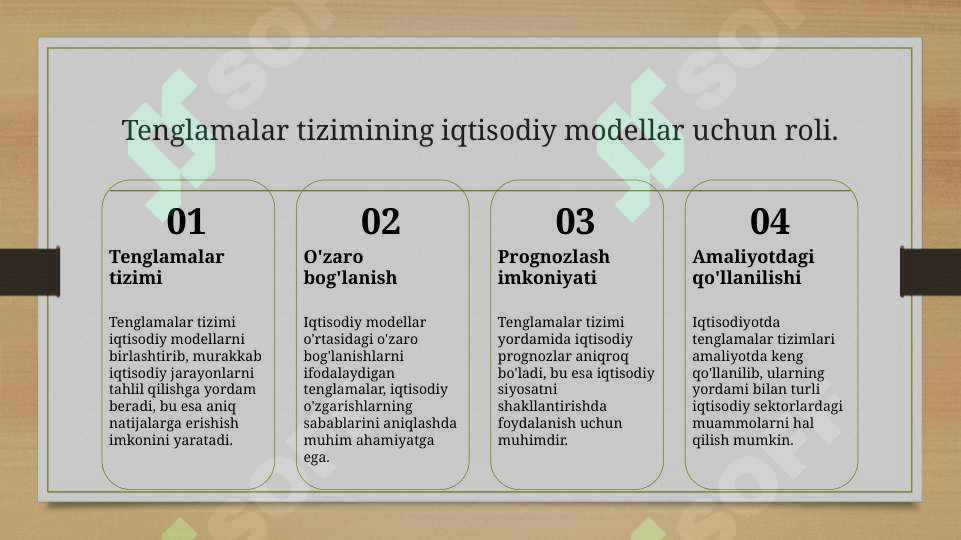 Tenglamalar tizimining iqtisodiy modellar uchun roli.

01
Tenglamalar tizimi
Tenglamalar tizimi iqtisodiy modellarni birlashtirib, murakkab iqtisodiy jarayonlarni tahlil qilishga yordam beradi, bu esa aniq natijalarga erishish imkonini yaratadi.

02
O'zaro bog'lanish
Iqtisodiy modellar o'rtasidagi o'zaro bog'lanishlarni ifodalaydigan tenglamalar, iqtisodiy o'zgarishlarning sabablarini aniqlashda muhim ahamiyatga ega.

03
Prognozlash imkoniyati
Tenglamalar tizimi yordamida iqtisodiy prognozlar aniqroq bo'ladi, bu esa iqtisodiy siyosatni shakllantirishda foydalanish uchun muhimdir.

04
Amaliyotdagi qo'llanilishi
Iqtisodiyotda tenglamalar tizimlari amaliyotda keng qo'llanilib, ularning yordami bilan turli iqtisodiy sektorlardagi muammolarni hal qilish mumkin.